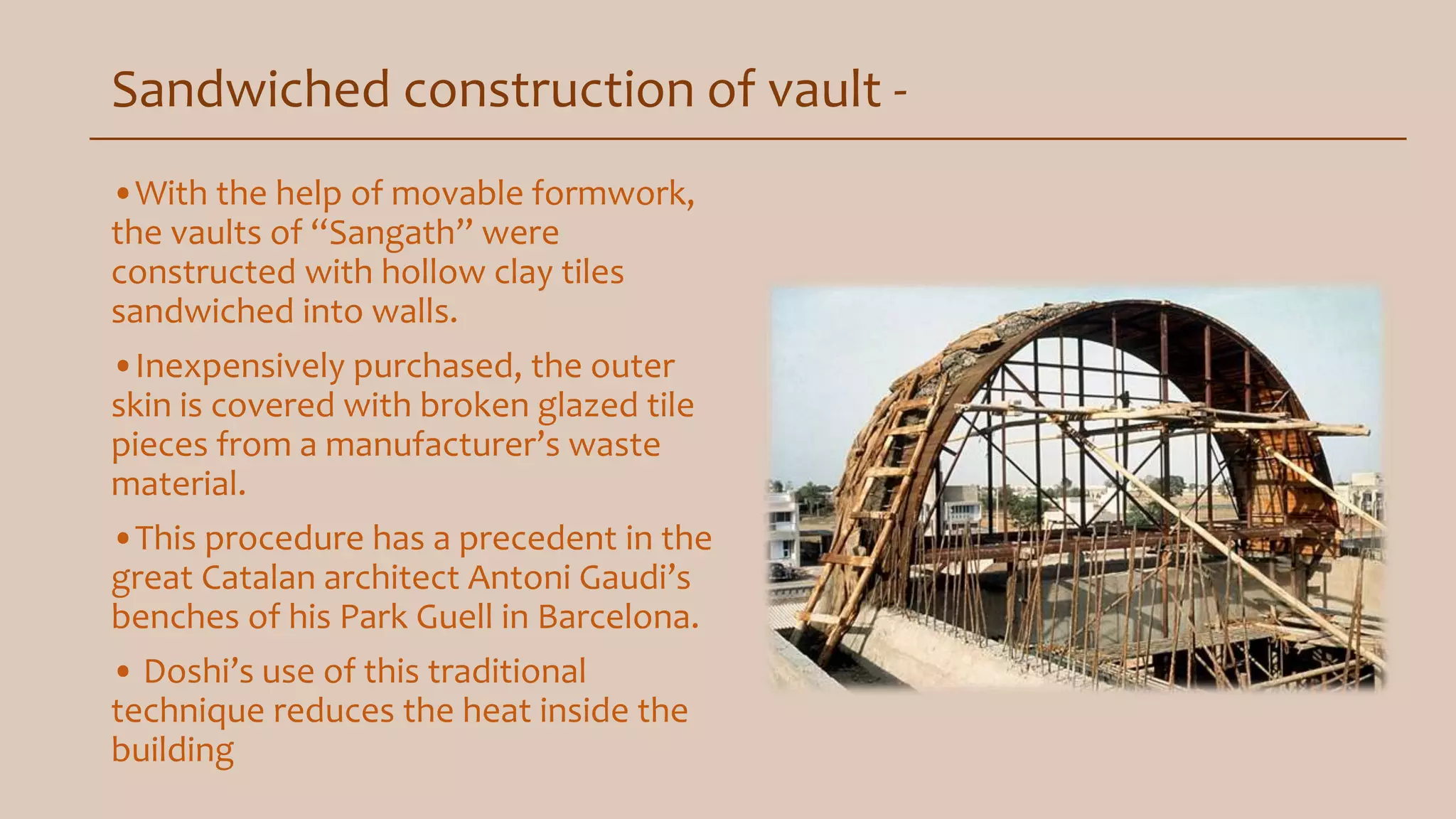 Sandwiched construction of vault -

• With the help of movable formwork, the vaults of “Sangath” were constructed with hollow clay tiles sandwiched into walls.

• Inexpensively purchased, the outer skin is covered with broken glazed tile pieces from a manufacturer’s waste material.

• This procedure has a precedent in the great Catalan architect Antoni Gaudi’s benches of his Park Guell in Barcelona.

• Doshi’s use of this traditional technique reduces the heat inside the building